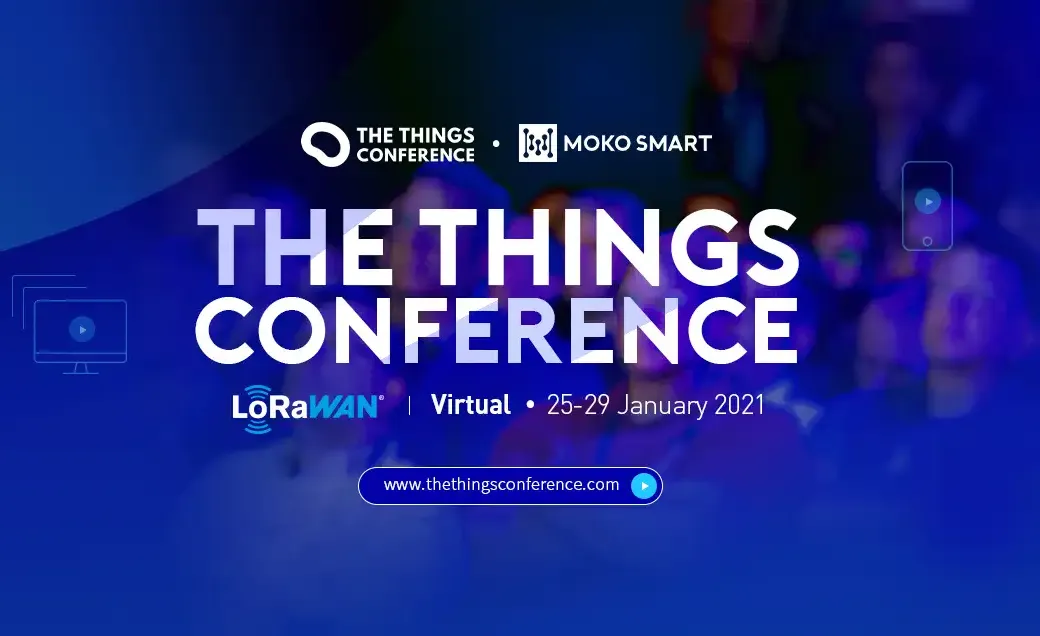 THE THINGS CONFERENCE • MOKO SMART

THE THINGS CONFERENCE

LoRaWAN® | Virtual • 25-29 January 2021

www.thethingsconference.com